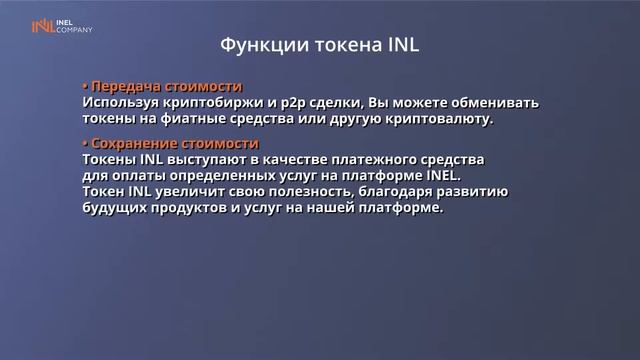 INL INEL COMPANY

Функции токена INL

• Передача стоимости
Используя криптобиржи и p2p сделки, Вы можете обменивать токены на фиатные средства или другую криптовалюту.

• Сохранение стоимости
Токены INL выступают в качестве платежного средства для оплаты определенных услуг на платформе INEL.
Токен INL увеличит свою полезность, благодаря развитию будущих продуктов и услуг на нашей платформе.